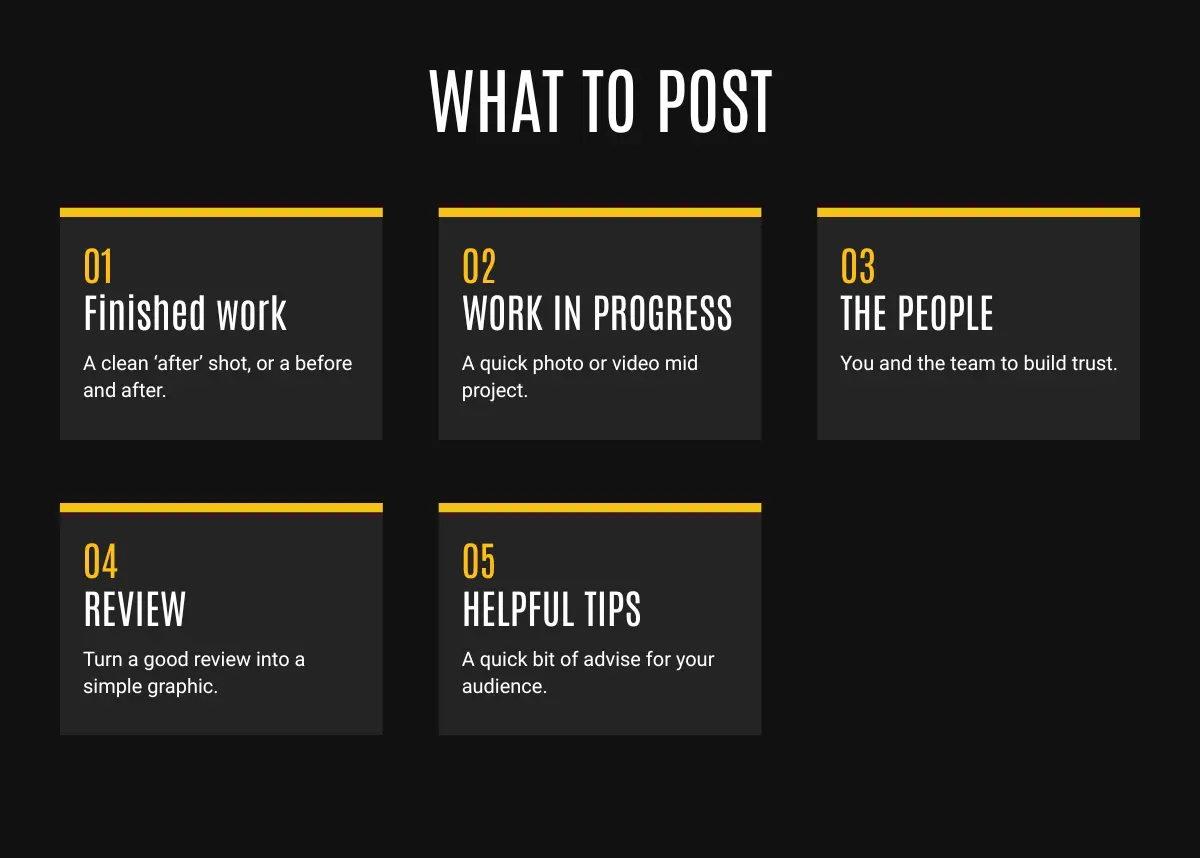 WHAT TO POST

01
Finished work
A clean ‘after’ shot, or a before and after.

02
WORK IN PROGRESS
A quick photo or video mid project.

03
THE PEOPLE
You and the team to build trust.

04
REVIEW
Turn a good review into a simple graphic.

05
HELPFUL TIPS
A quick bit of advise for your audience.